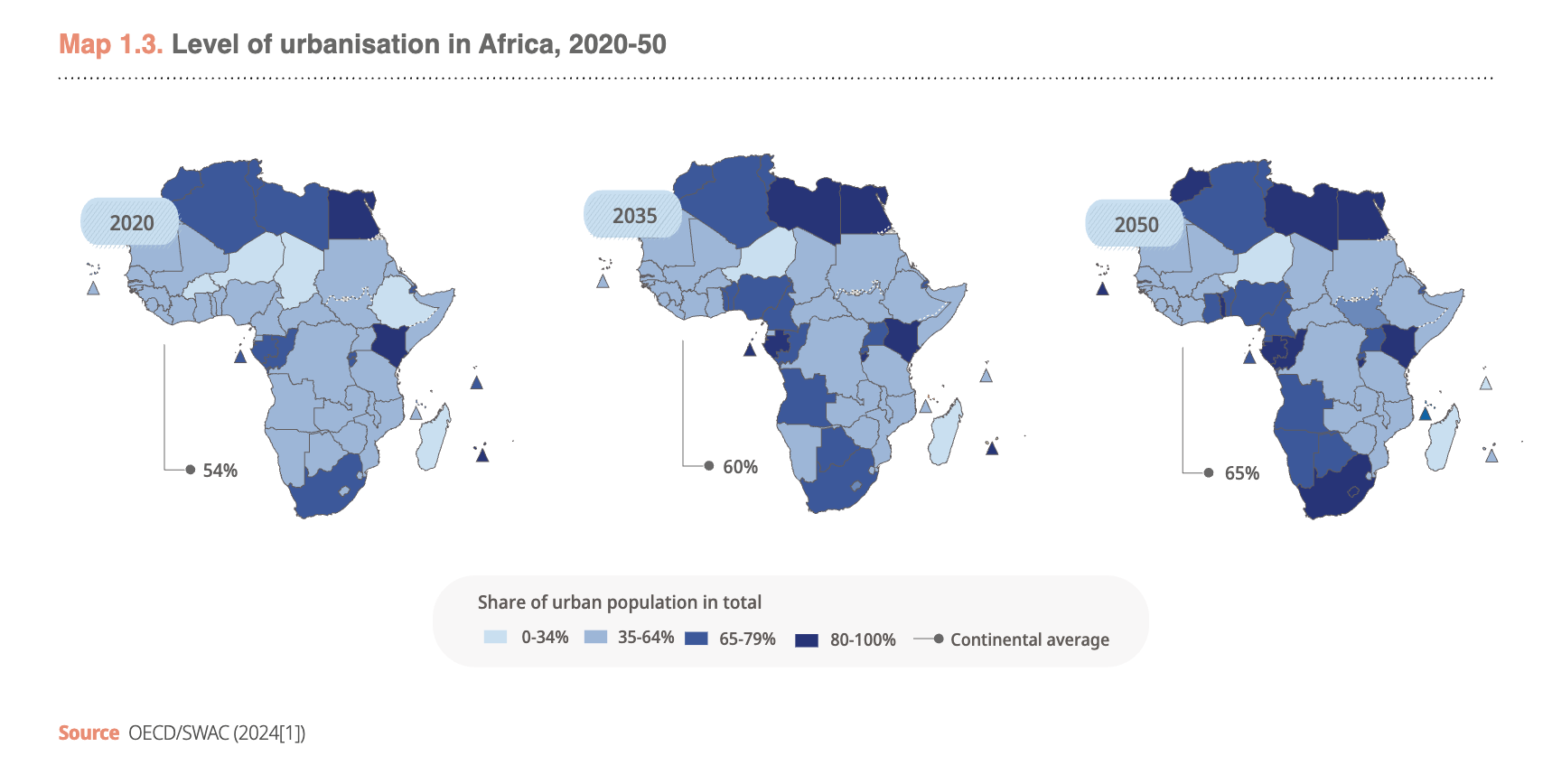 Map 1.3. Level of urbanisation in Africa, 2020-50

2020

54%

2035

60%

2050

65%

Share of urban population in total

0-34% 35-64% 65-79% 80-100% Continental average

Source OECD/SWAC (2024[1])